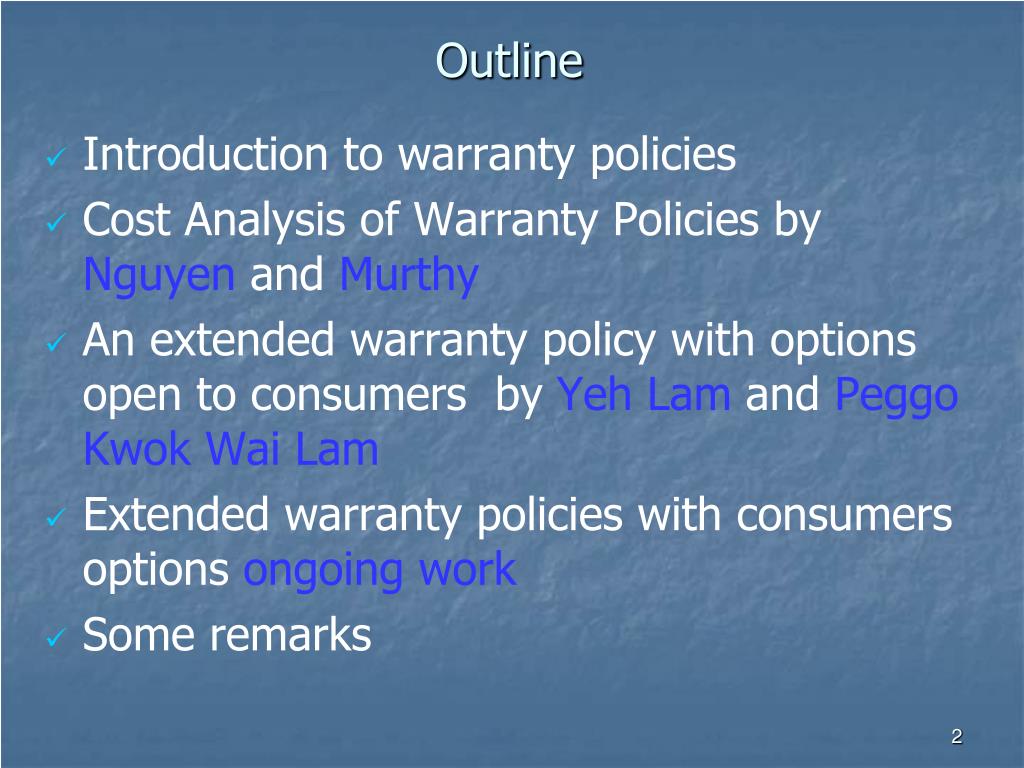 Outline

✓ Introduction to warranty policies
✓ Cost Analysis of Warranty Policies by Nguyen and Murthy
✓ An extended warranty policy with options open to consumers by Yeh Lam and Peggo Kwok Wai Lam
✓ Extended warranty policies with consumers options ongoing work
✓ Some remarks

2